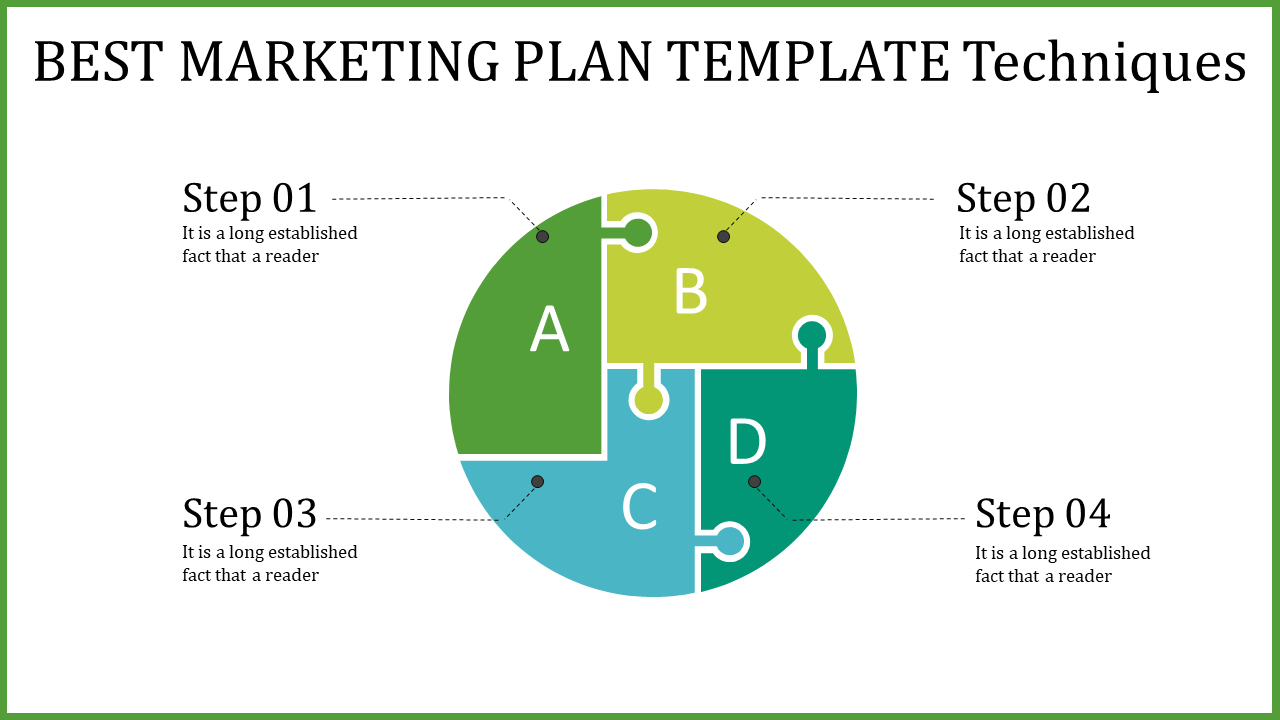 BEST MARKETING PLAN TEMPLATE Techniques

Step 01
It is a long established fact that a reader

Step 02
It is a long established fact that a reader

A

B

C

D

Step 03
It is a long established fact that a reader

Step 04
It is a long established fact that a reader